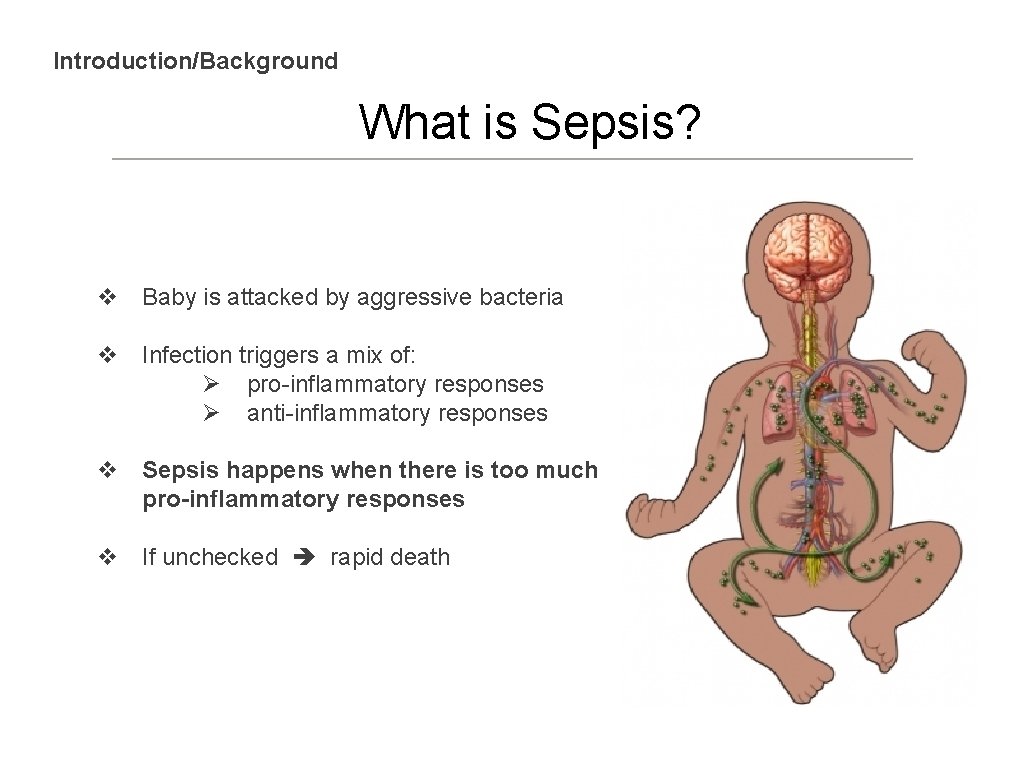 Introduction/Background

What is Sepsis?

❖ Baby is attacked by aggressive bacteria

❖ Infection triggers a mix of:
➢ pro-inflammatory responses
➢ anti-inflammatory responses

❖ Sepsis happens when there is too much pro-inflammatory responses

❖ If unchecked ➔ rapid death